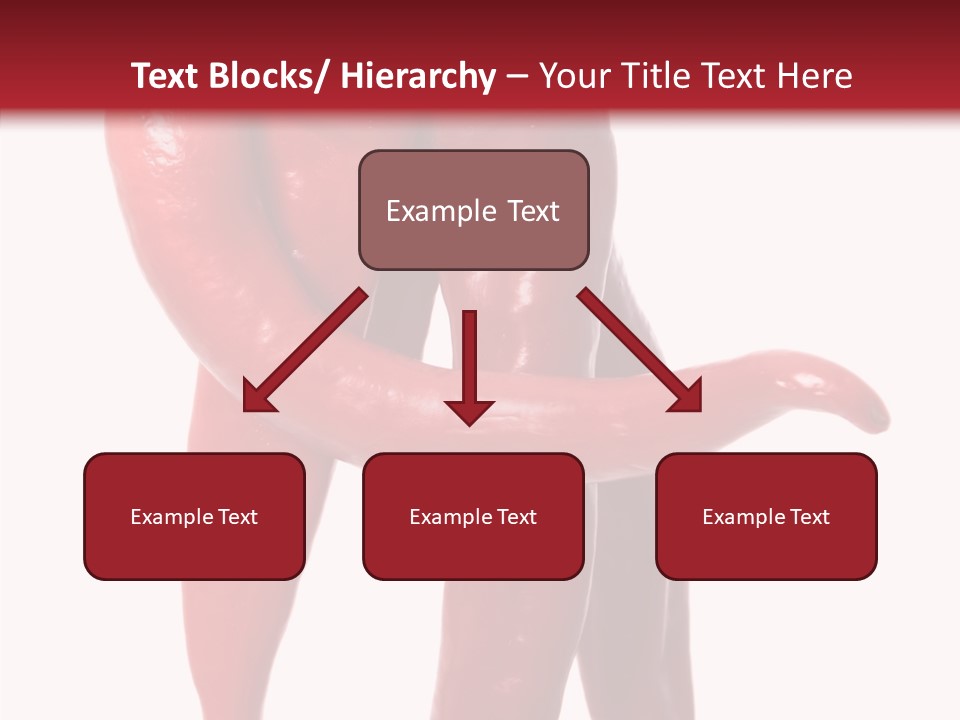 Text Blocks/ Hierarchy – Your Title Text Here

Example Text

Example Text

Example Text

Example Text